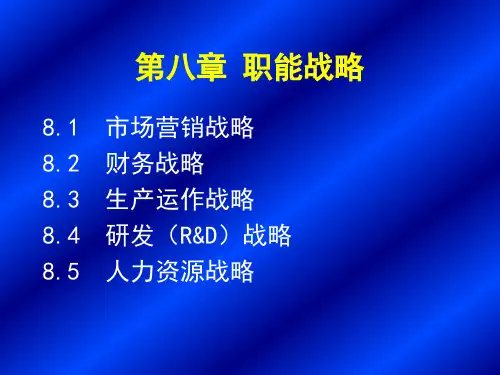 第八章 职能战略

8.1 市场营销战略
8.2 财务战略
8.3 生产运作战略
8.4 研发（R&D）战略
8.5 人力资源战略